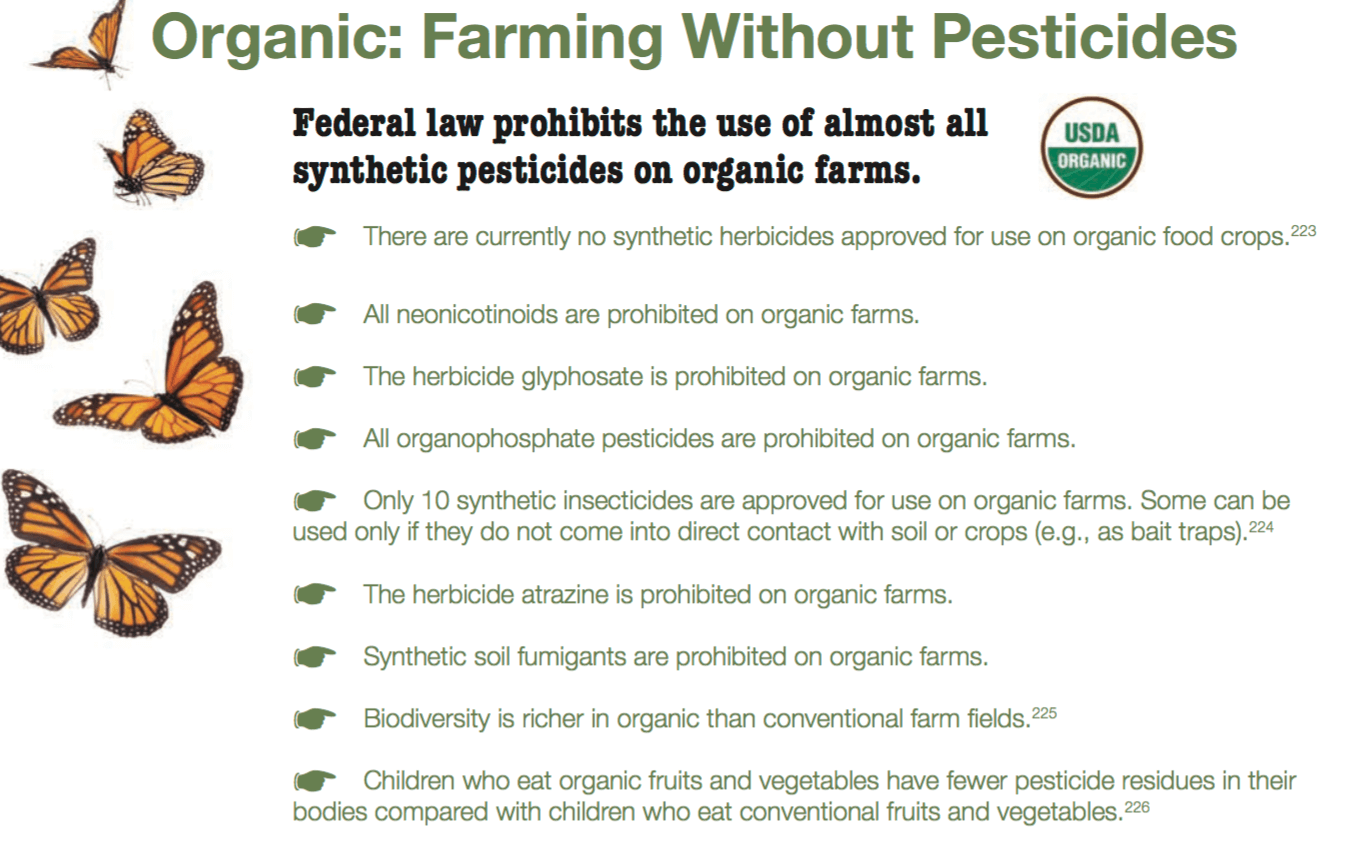 Organic: Farming Without Pesticides

Federal law prohibits the use of almost all synthetic pesticides on organic farms.

USDA ORGANIC

There are currently no synthetic herbicides approved for use on organic food crops.$^{223}$

All neonicotinoids are prohibited on organic farms.

The herbicide glyphosate is prohibited on organic farms.

All organophosphate pesticides are prohibited on organic farms.

Only 10 synthetic insecticides are approved for use on organic farms. Some can be used only if they do not come into direct contact with soil or crops (e.g., as bait traps).$^{224}$

The herbicide atrazine is prohibited on organic farms.

Synthetic soil fumigants are prohibited on organic farms.

Biodiversity is richer in organic than conventional farm fields.$^{225}$

Children who eat organic fruits and vegetables have fewer pesticide residues in their bodies compared with children who eat conventional fruits and vegetables.$^{226}$